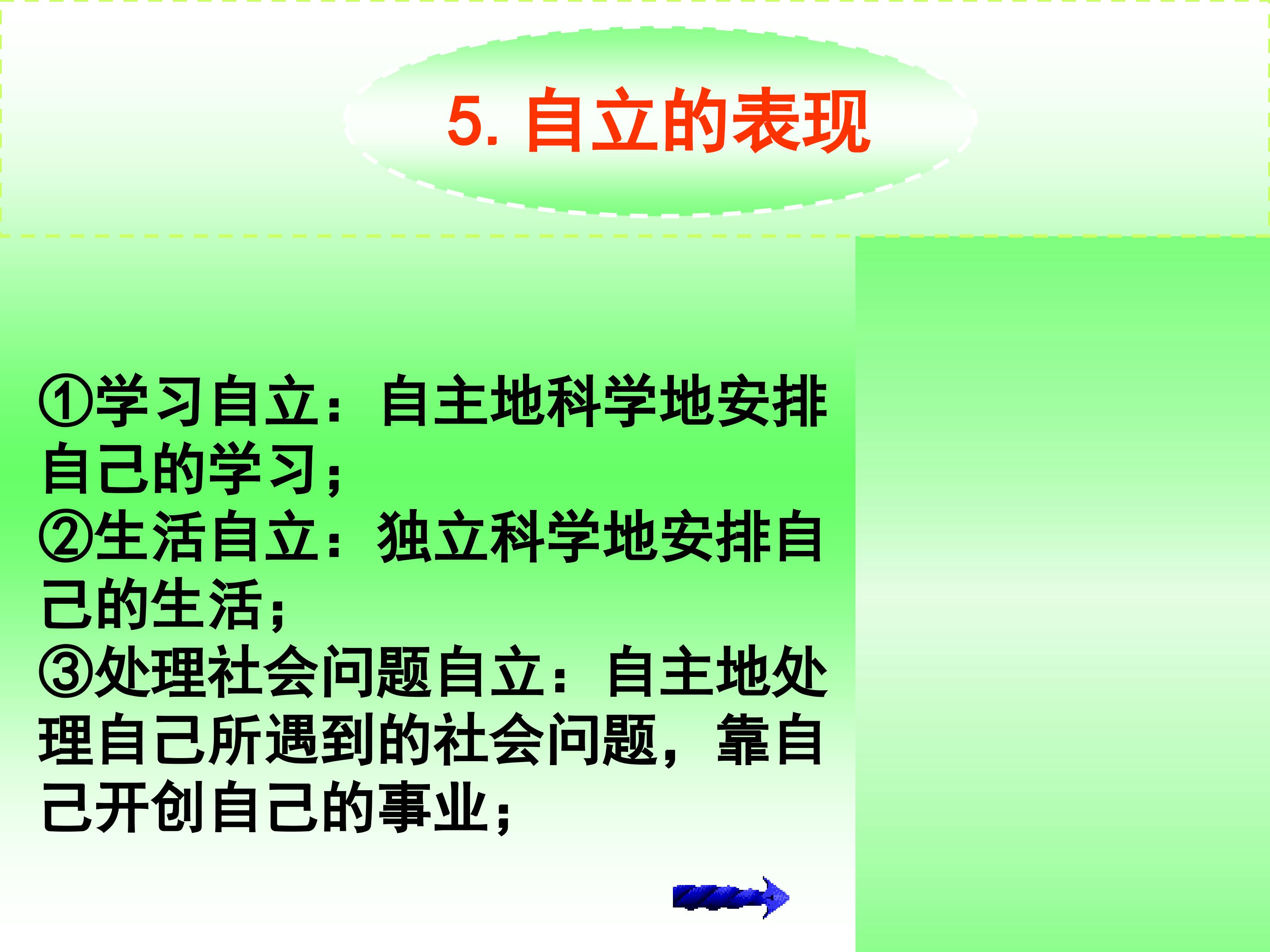 5.自立的表现

①学习自立：自主地科学地安排自己的学习；
②生活自立：独立科学地安排自己的生活；
③处理社会问题自立：自主地处理自己所遇到的社会问题，靠自己开创自己的事业；